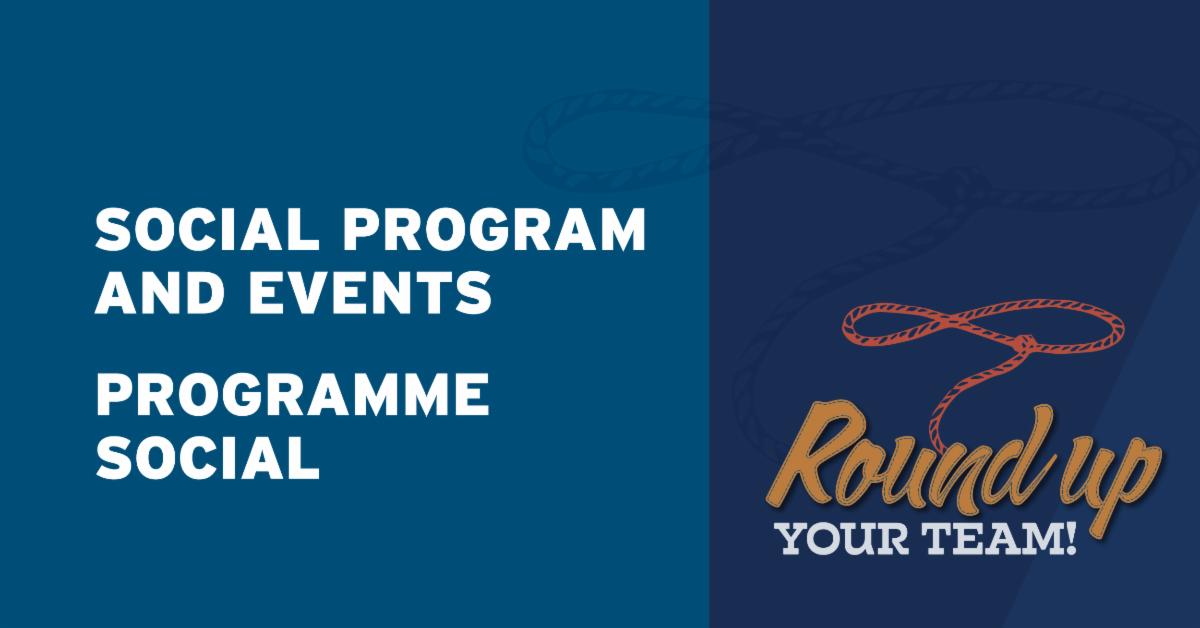 SOCIAL PROGRAM AND EVENTS

PROGRAMME SOCIAL

Round up
YOUR TEAM!